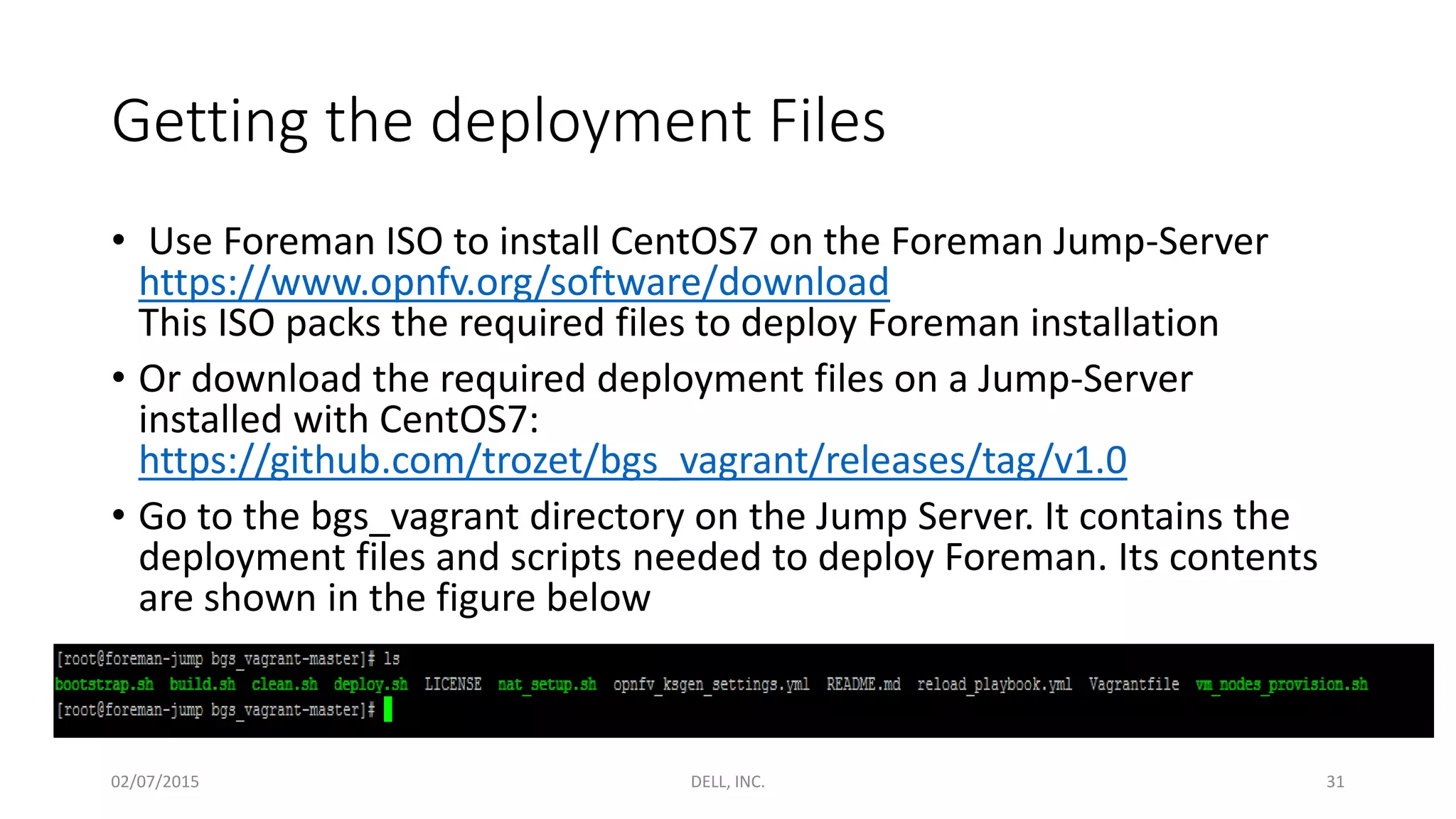 Getting the deployment Files

• Use Foreman ISO to install CentOS7 on the Foreman Jump-Server https://www.opnfv.org/software/download
This ISO packs the required files to deploy Foreman installation

• Or download the required deployment files on a Jump-Server installed with CentOS7: https://github.com/trozet/bgs_vagrant/releases/tag/v1.0

• Go to the bgs_vagrant directory on the Jump Server. It contains the deployment files and scripts needed to deploy Foreman. Its contents are shown in the figure below

[root@foreman-jump bgs_vagrant-master]# ls
bootstrap.sh build.sh clean.sh deploy.sh LICENSE nat_setup.sh opnfv_ksgen_settings.yml README.md reload_playbook.yml Vagrantfile vm_nodes_provision.sh
[root@foreman-jump bgs_vagrant-master]#

02/07/2015 DELL, INC. 31